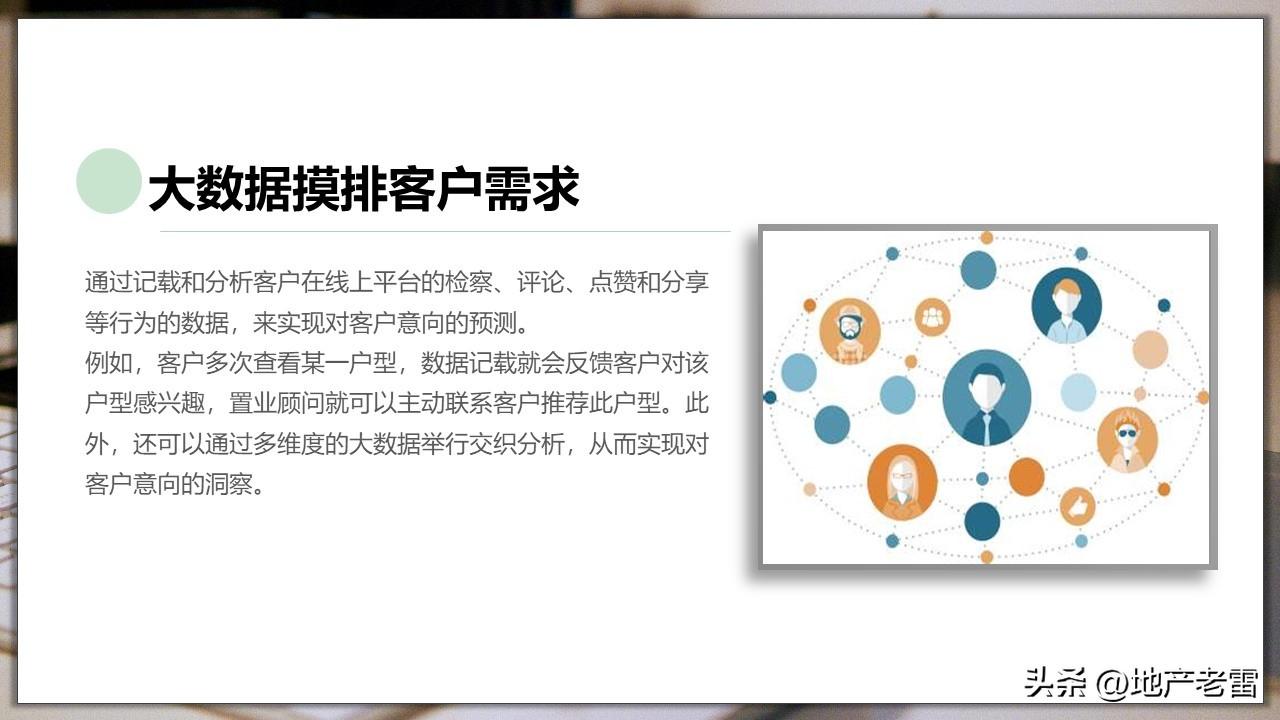 大数据摸排客户需求

通过记载和分析客户在线上平台的检察、评论、点赞和分享等行为的数据，来实现对客户意向的预测。
例如，客户多次查看某一户型，数据记载就会反馈客户对该户型感兴趣，置业顾问就可以主动联系客户推荐此户型。此外，还可以通过多维度的大数据举行交织分析，从而实现对客户意向的洞察。

头条 @地产老雷